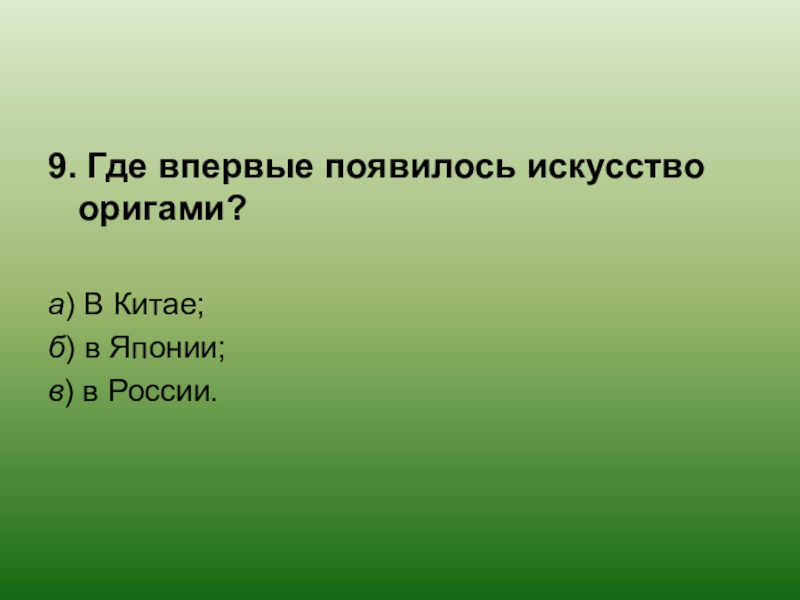 9. Где впервые появилось искусство оригами?

а) В Китае;
б) в Японии;
в) в России.